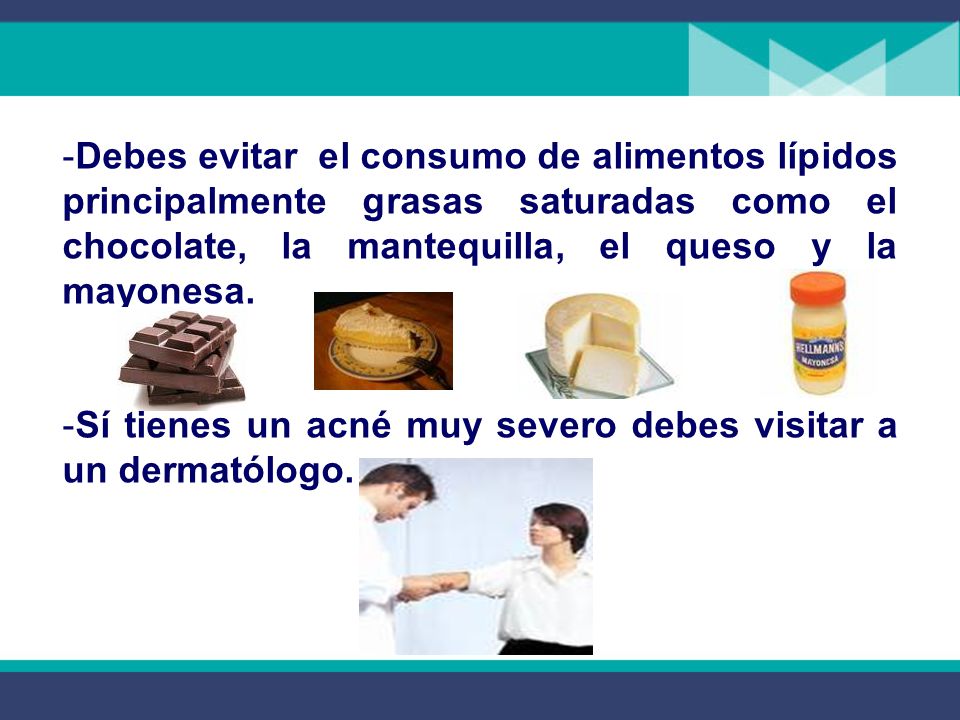 -Debes evitar el consumo de alimentos lípidos principalmente grasas saturadas como el chocolate, la mantequilla, el queso y la mayonesa.

HELLMANN'S
MAYONESA

-Sí tienes un acné muy severo debes visitar a un dermatólogo.